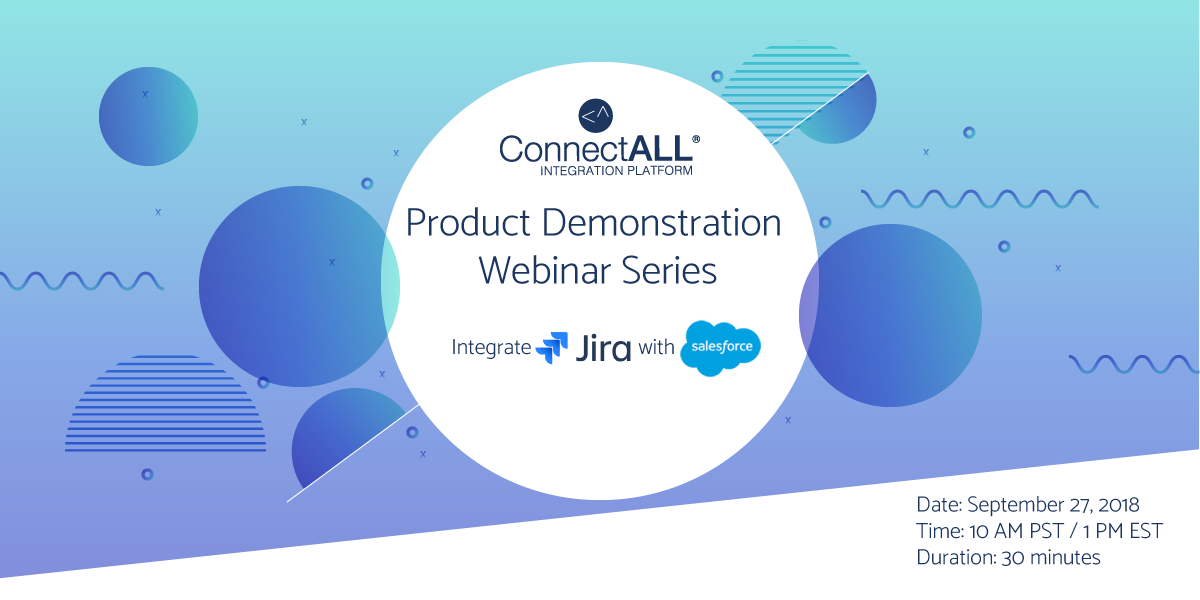 ConnectALL®
INTEGRATION PLATFORM

Product Demonstration Webinar Series

Integrate Jira with salesforce

Date: September 27, 2018
Time: 10 AM PST / 1 PM EST
Duration: 30 minutes